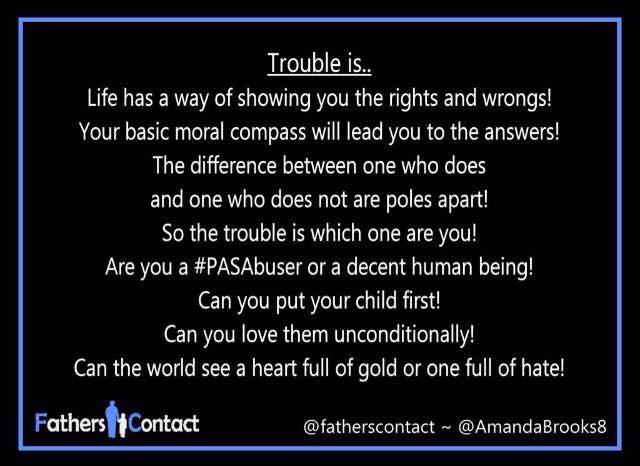 Trouble is..
Life has a way of showing you the rights and wrongs!
Your basic moral compass will lead you to the answers!
The difference between one who does
and one who does not are poles apart!
So the trouble is which one are you!
Are you a #PASAbuser or a decent human being!
Can you put your child first!
Can you love them unconditionally!
Can the world see a heart full of gold or one full of hate!

Fathers Contact

@fatherscontact ~ @AmandaBrooks8